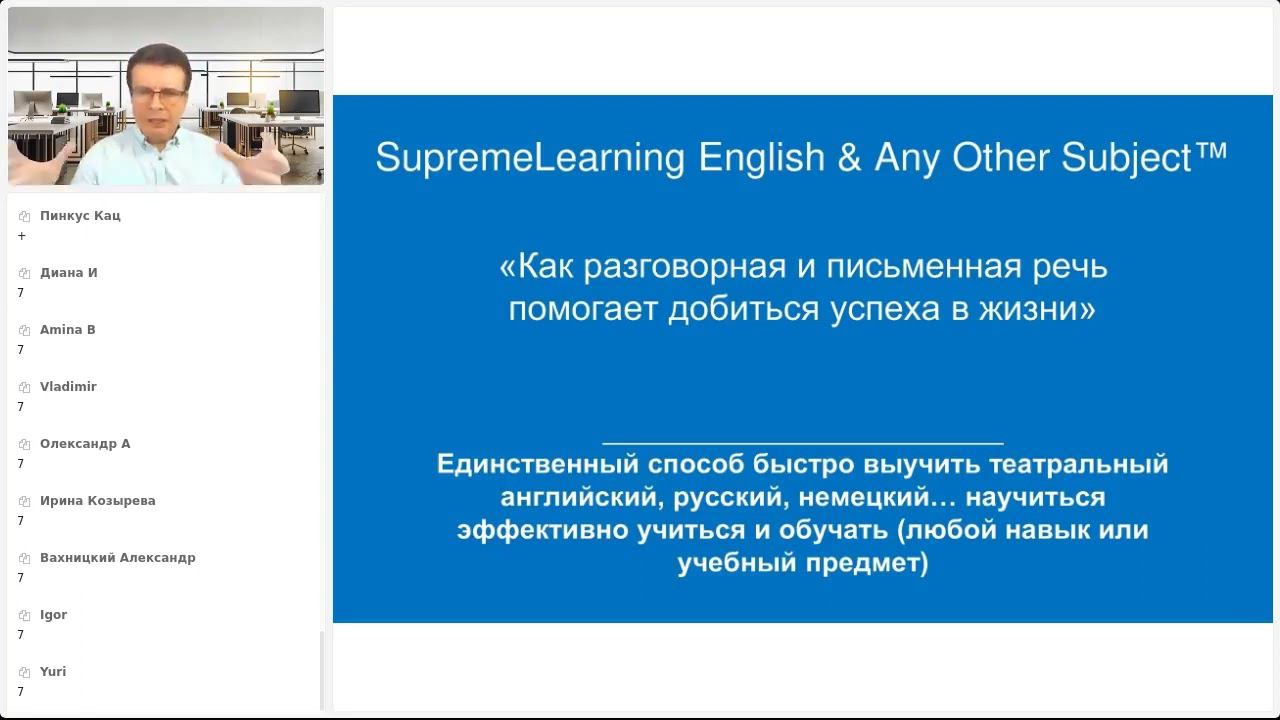 Пинкус Кац
+

Диана И
7

Amina B
7

Vladimir
7

Олександр А
7

Ирина Козырева
7

Вахницкий Александр
7

Igor
7

Yuri
7

SupremeLearning English & Any Other Subject™

«Как разговорная и письменная речь помогает добиться успеха в жизни»

Единственный способ быстро выучить театральный английский, русский, немецкий… научиться эффективно учиться и обучать (любой навык или учебный предмет)